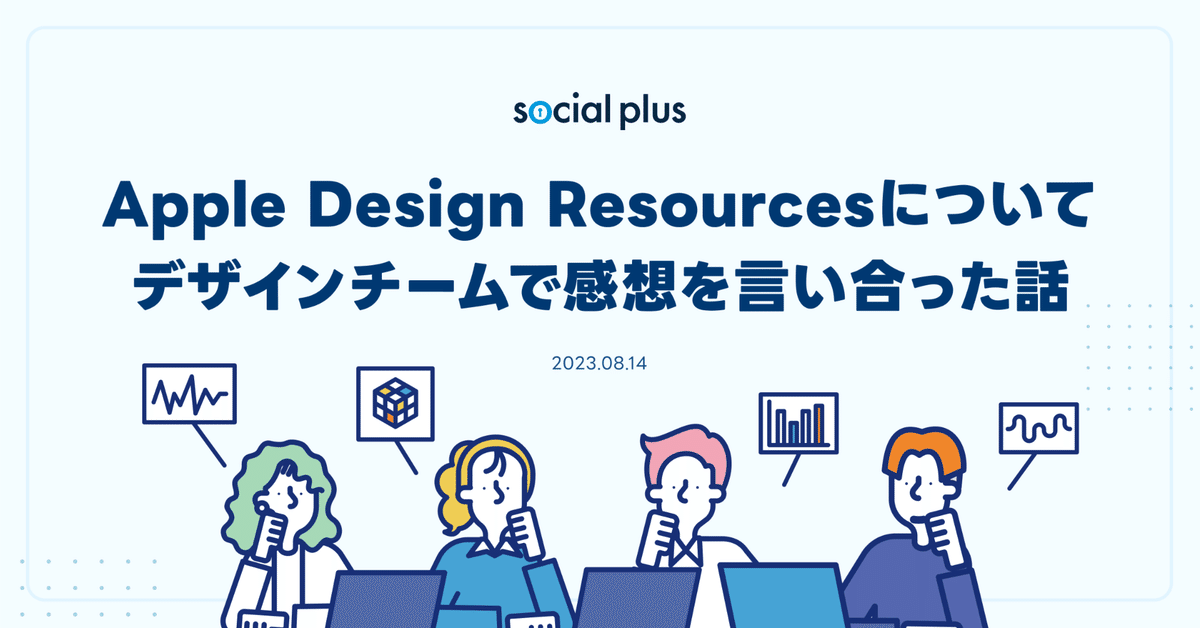 social plus

Apple Design Resourcesについて
デザインチームで感想を言い合った話

2023.08.14